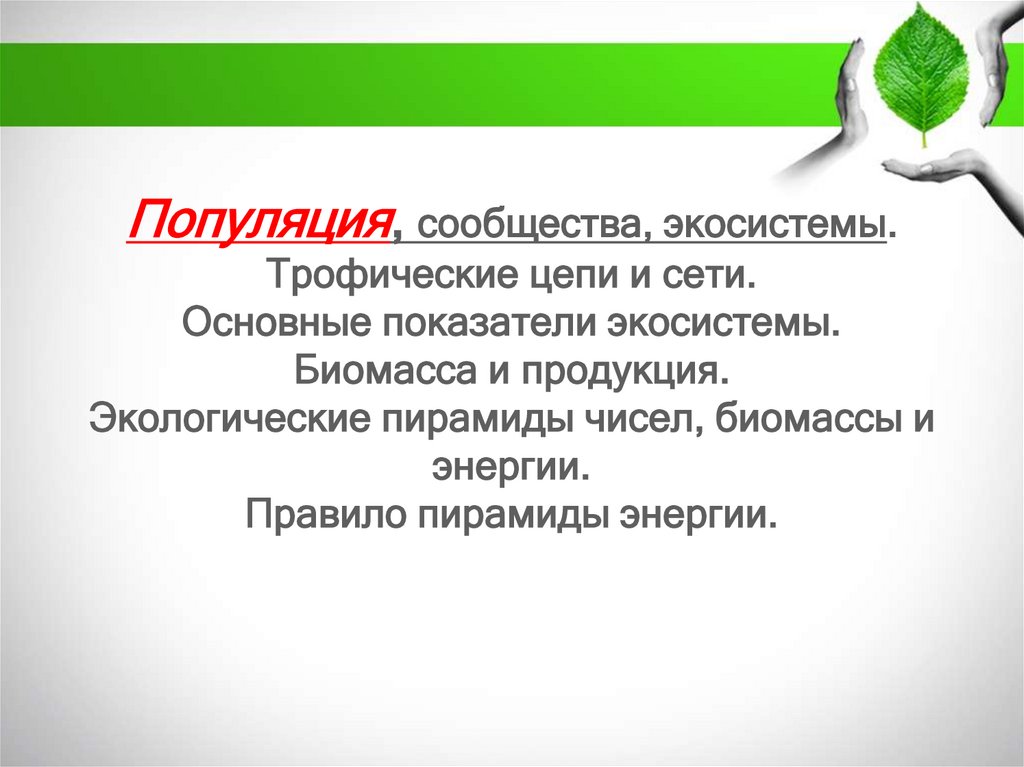 Популяция, сообщества, экосистемы.
Трофические цепи и сети.
Основные показатели экосистемы.
Биомасса и продукция.
Экологические пирамиды чисел, биомассы и энергии.
Правило пирамиды энергии.